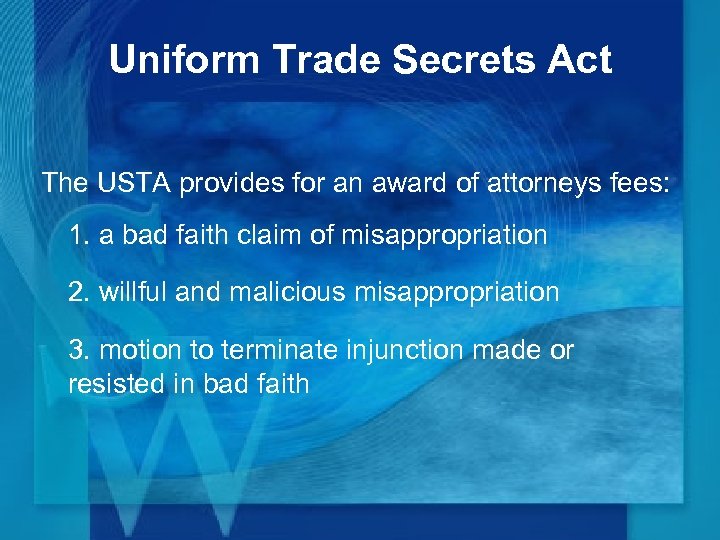 Uniform Trade Secrets Act

The USTA provides for an award of attorneys fees:

1. a bad faith claim of misappropriation

2. willful and malicious misappropriation

3. motion to terminate injunction made or resisted in bad faith